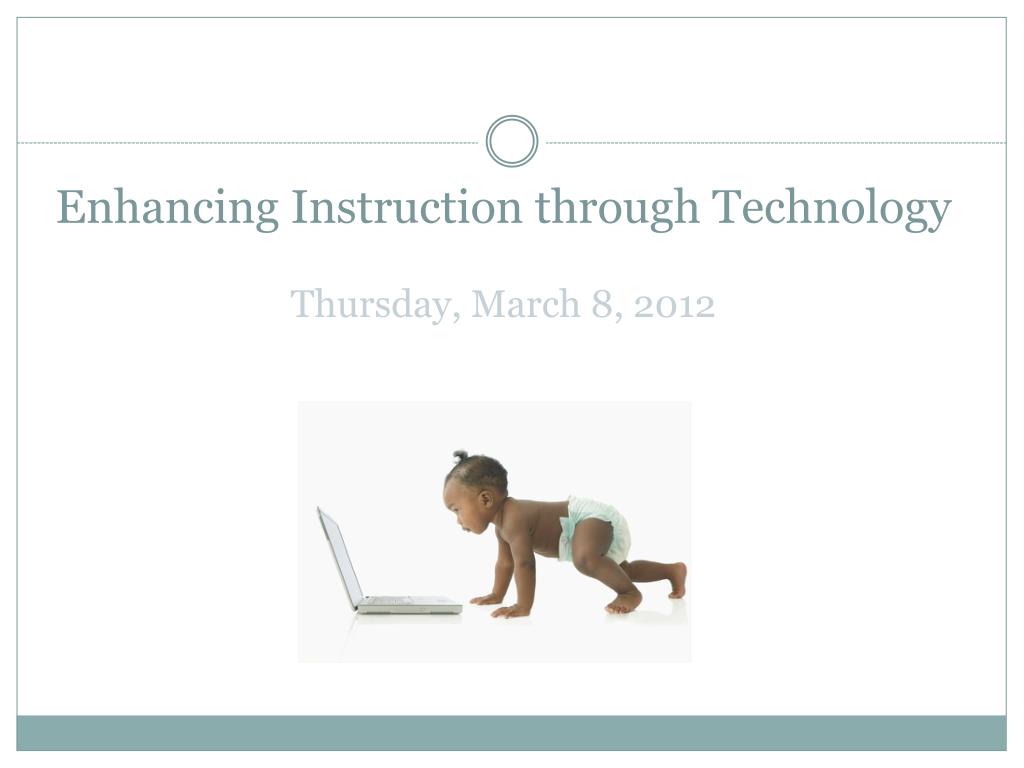 Enhancing Instruction through Technology

Thursday, March 8, 2012